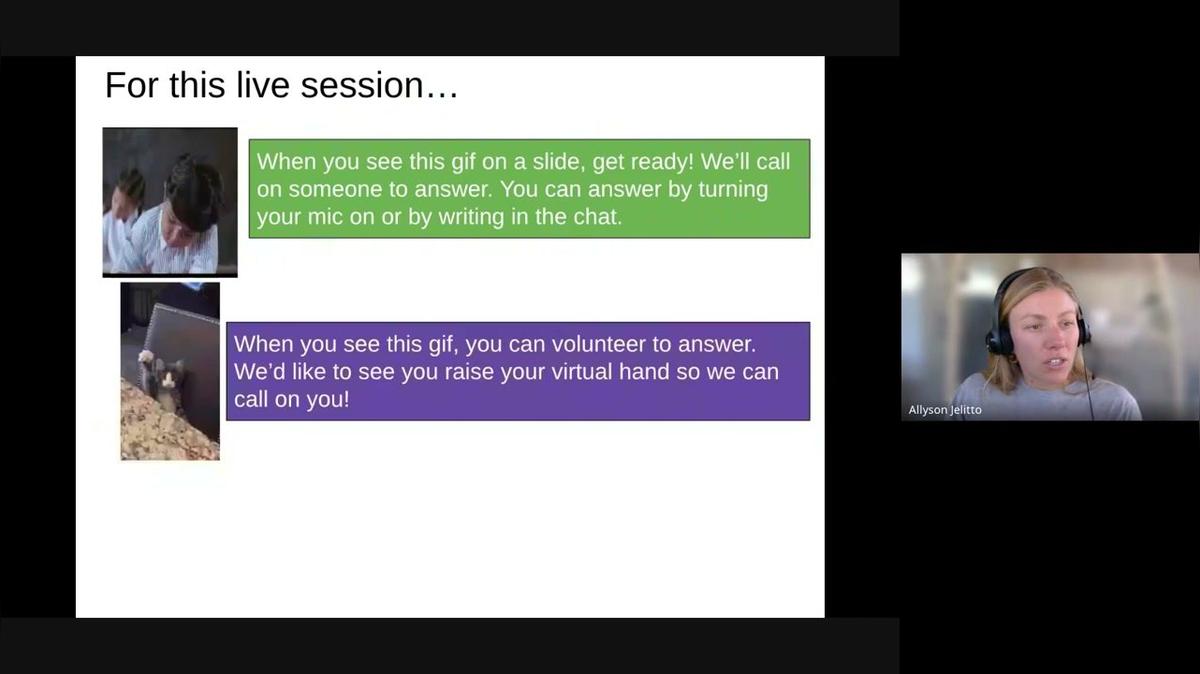 For this live session…

When you see this gif on a slide, get ready! We'll call on someone to answer. You can answer by turning your mic on or by writing in the chat.

When you see this gif, you can volunteer to answer. We'd like to see you raise your virtual hand so we can call on you!

Allyson Jelitto